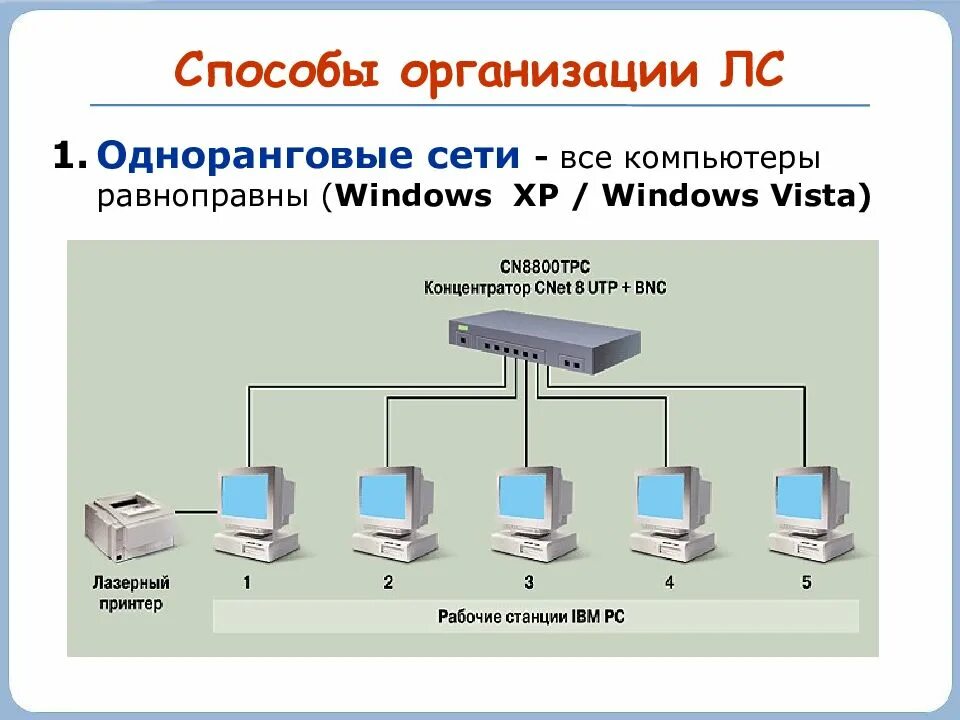 Способы организации ЛС

1. Одноранговые сети - все компьютеры равноправны (Windows XP / Windows Vista)

CN8800TPC
Концентратор CNet 8 UTP + BNC

Лазерный принтер

1

2

3

4

5

Рабочие станции IBM PC